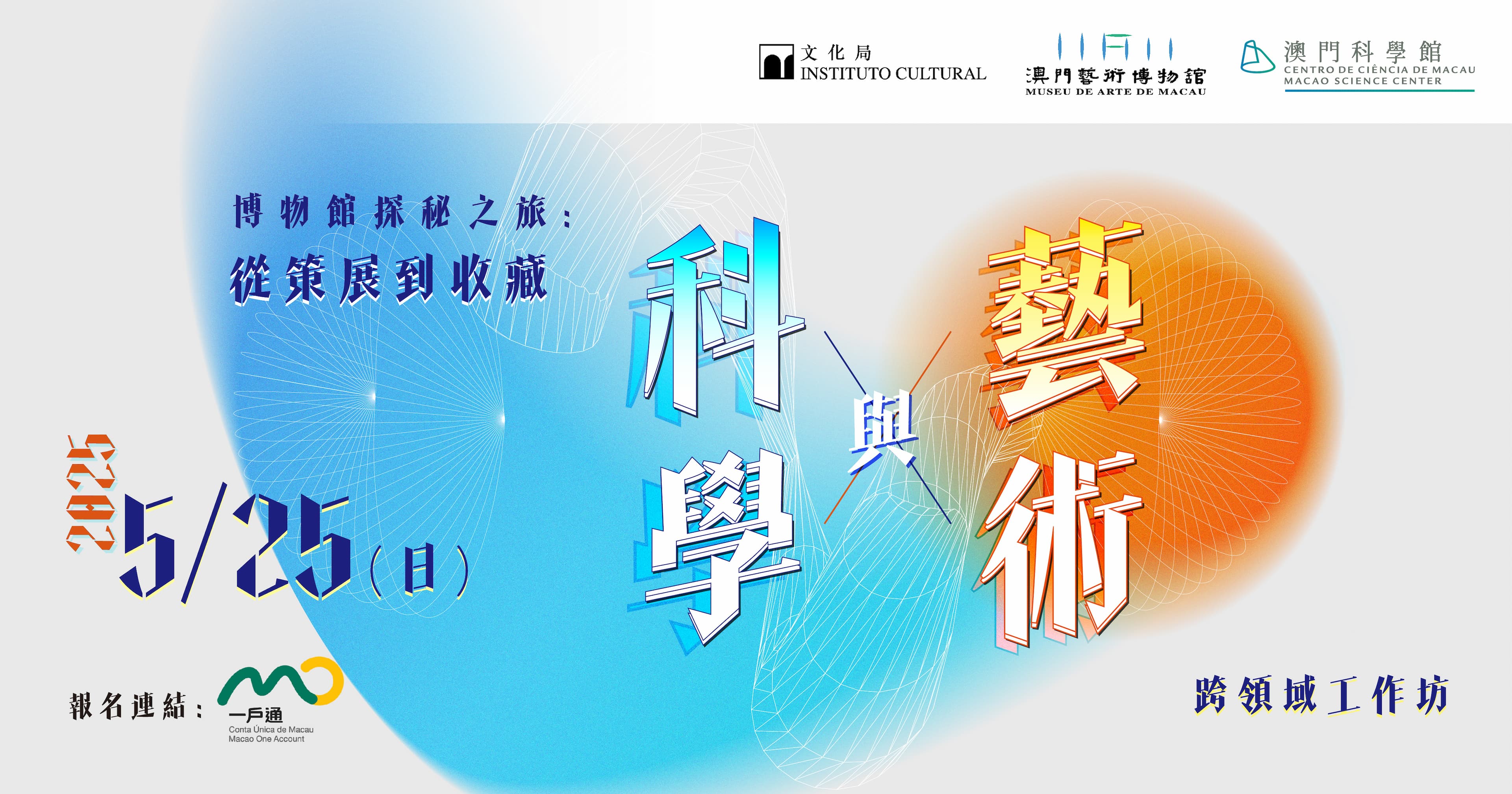 文化局
INSTITUTO CULTURAL

澳門藝術博物館
MUSEU DE ARTE DE MACAU

澳門科學館
CENTRO DE CIÊNCIA DE MACAU
MACAO SCIENCE CENTER

博物館探秘之旅：
從策展到收藏

科學 與 藝術

2025
5/25（日）

報名連結：
一戶通
Conta Única de Macau
Macao One Account

跨領域工作坊